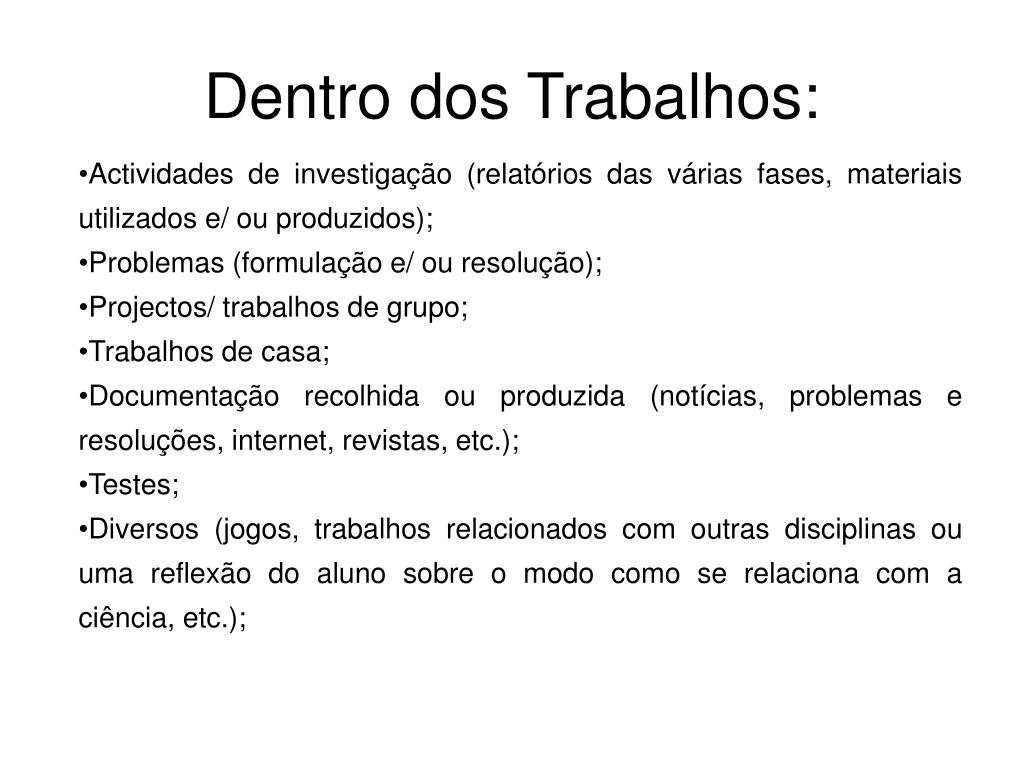 Dentro dos Trabalhos:

•Actividades de investigação (relatórios das várias fases, materiais utilizados e/ ou produzidos);

•Problemas (formulação e/ ou resolução);

•Projectos/ trabalhos de grupo;

•Trabalhos de casa;

•Documentação recolhida ou produzida (notícias, problemas e resoluções, internet, revistas, etc.);

•Testes;

•Diversos (jogos, trabalhos relacionados com outras disciplinas ou uma reflexão do aluno sobre o modo como se relaciona com a ciência, etc.);